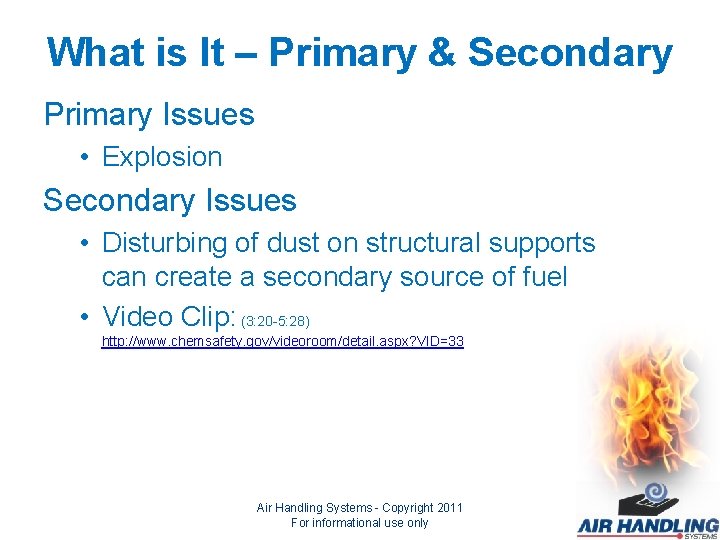 What is It – Primary & Secondary

Primary Issues

• Explosion

Secondary Issues

• Disturbing of dust on structural supports can create a secondary source of fuel

• Video Clip: (3:20-5:28) http://www.chemsafety.gov/videoroom/detail.aspx?VID=33

Air Handling Systems - Copyright 2011
For informational use only

AIR HANDLING
SYSTEMS